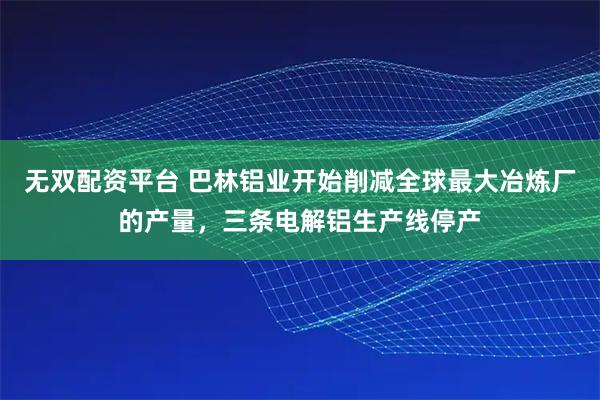 无双配资平台 巴林铝业开始削减全球最大冶炼厂的产量，三条电解铝生产线停产